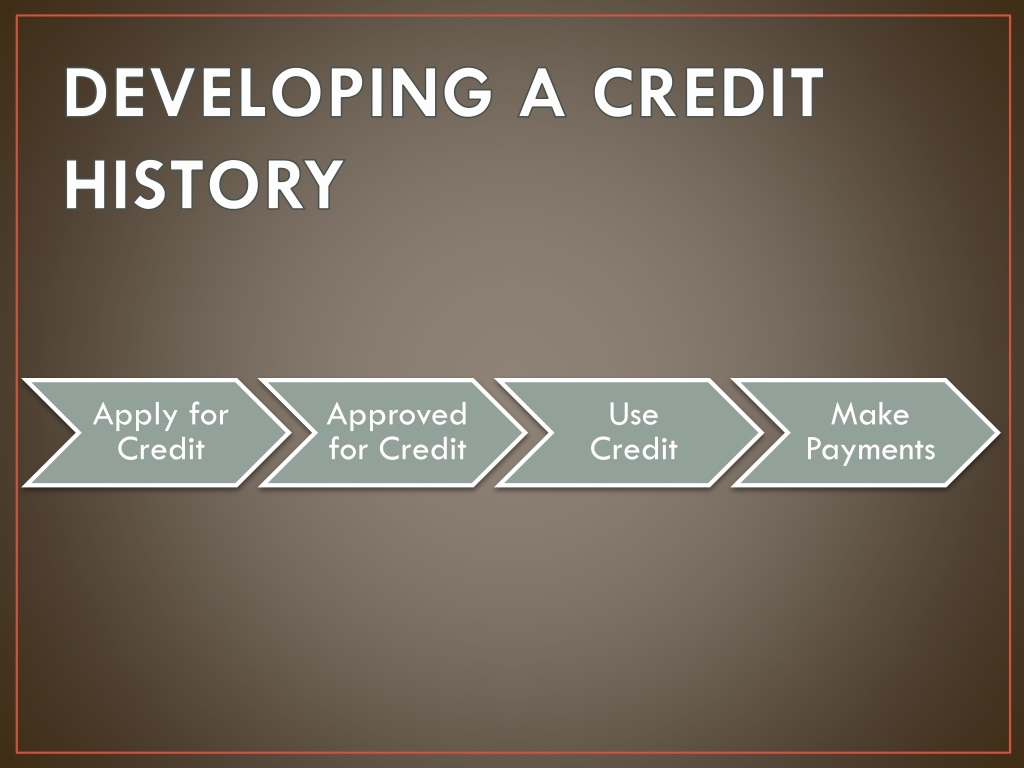 DEVELOPING A CREDIT HISTORY

Apply for Credit

Approved for Credit

Use Credit

Make Payments